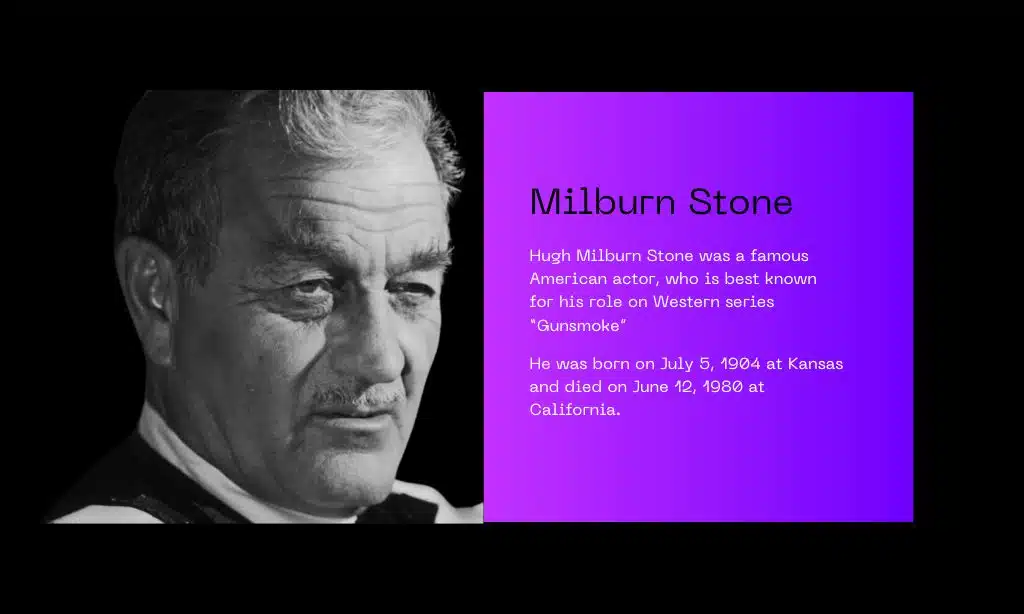 Milburn Stone

Hugh Milburn Stone was a famous American actor, who is best known for his role on Western series "Gunsmoke"

He was born on July 5, 1904 at Kansas and died on June 12, 1980 at California.